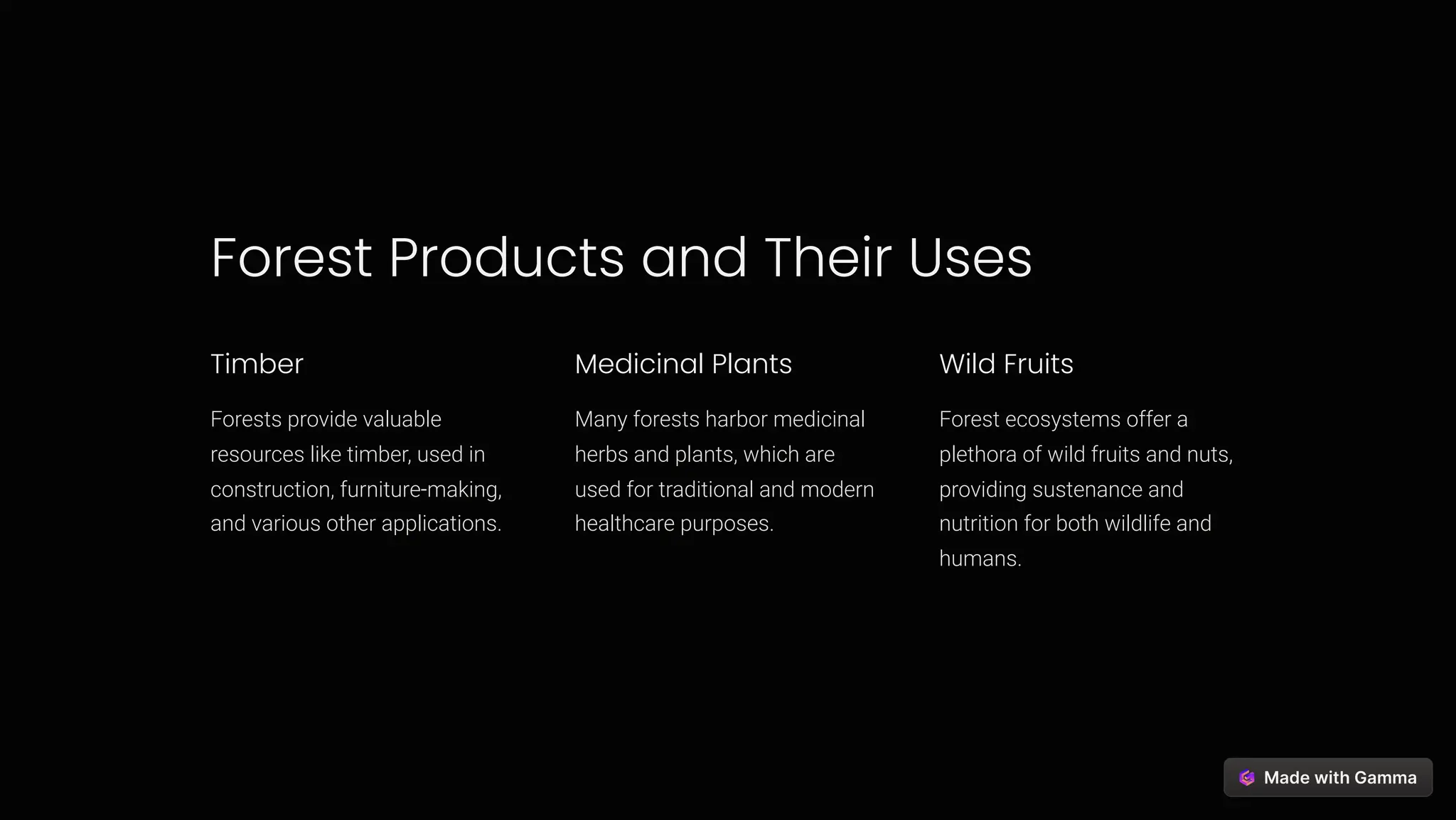 Forest Products and Their Uses

Timber

Forests provide valuable resources like timber, used in construction, furniture-making, and various other applications.

Medicinal Plants

Many forests harbor medicinal herbs and plants, which are used for traditional and modern healthcare purposes.

Wild Fruits

Forest ecosystems offer a plethora of wild fruits and nuts, providing sustenance and nutrition for both wildlife and humans.

Made with Gamma